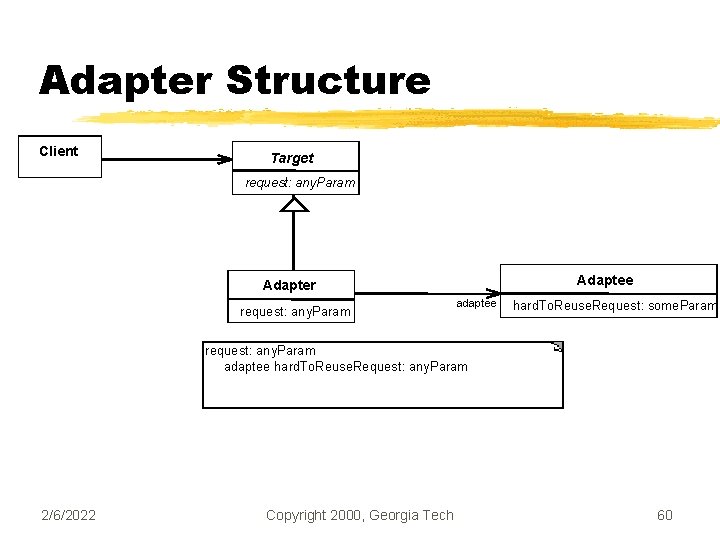 Adapter Structure

Client

Target
request: anyParam

Adapter
request: anyParam

adaptee

Adaptee
hardToReuseRequest: someParam

request: anyParam
adaptee hardToReuseRequest: anyParam

2/6/2022

Copyright 2000, Georgia Tech

60